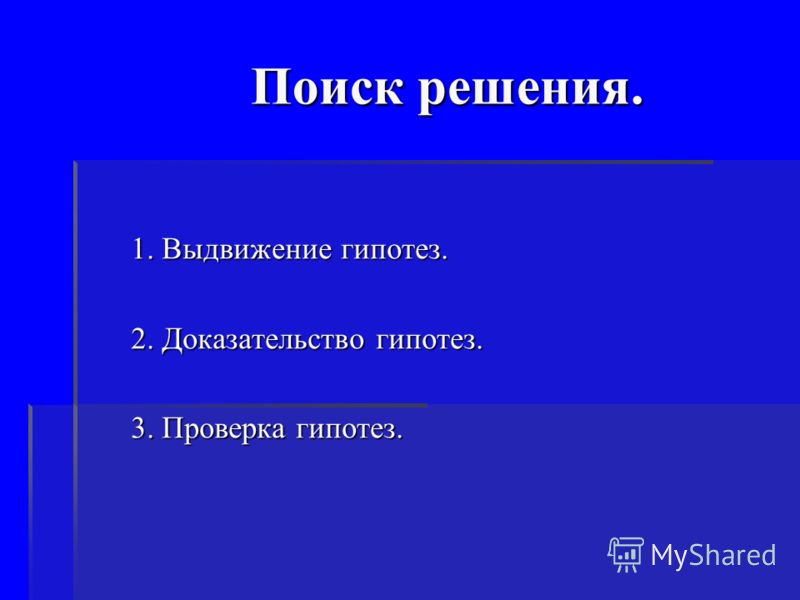 Поиск решения.

1. Выдвижение гипотез.

2. Доказательство гипотез.

3. Проверка гипотез.

MyShared